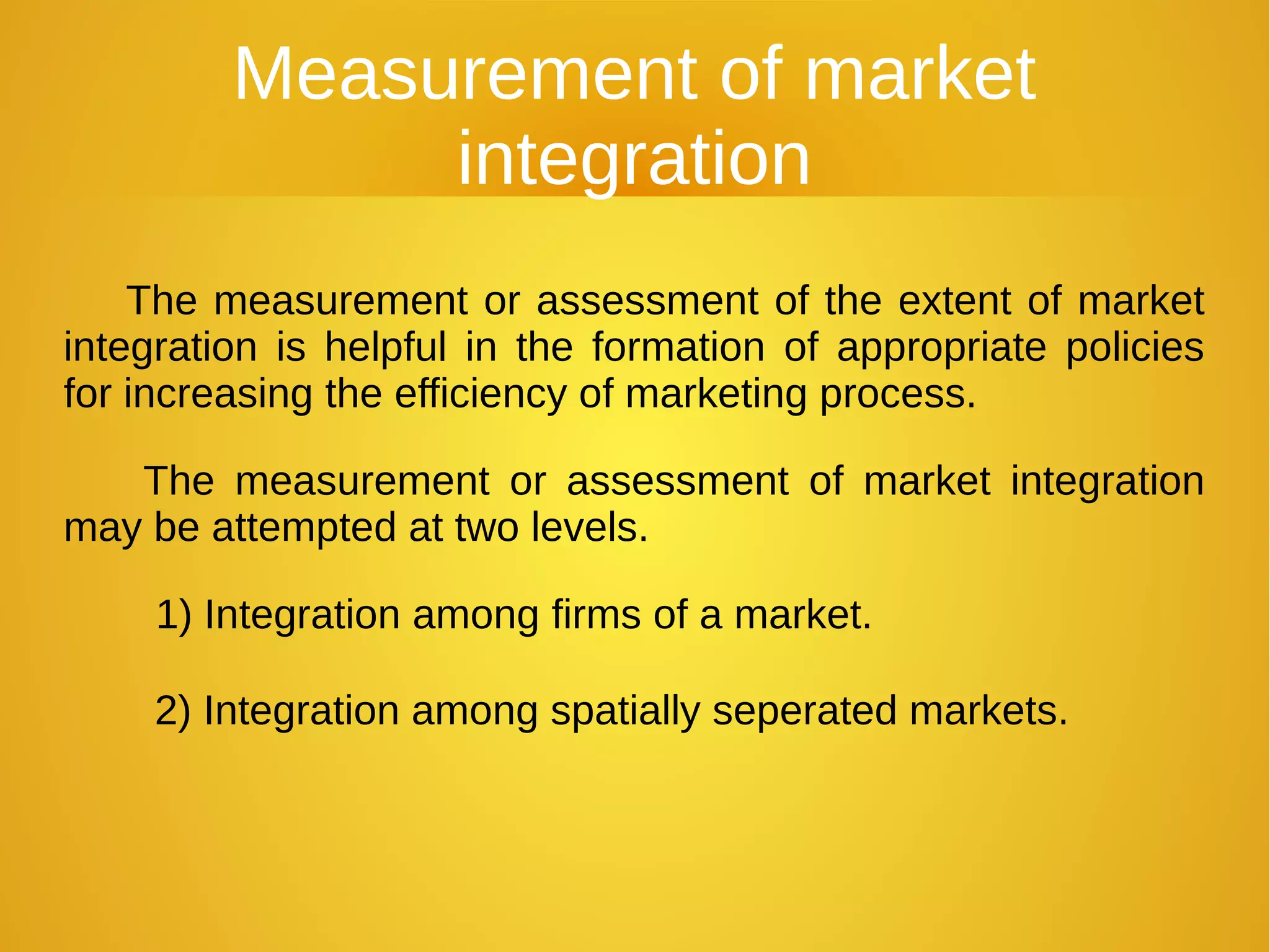 Measurement of market integration

The measurement or assessment of the extent of market integration is helpful in the formation of appropriate policies for increasing the efficiency of marketing process.

The measurement or assessment of market integration may be attempted at two levels.

1) Integration among firms of a market.

2) Integration among spatially seperated markets.